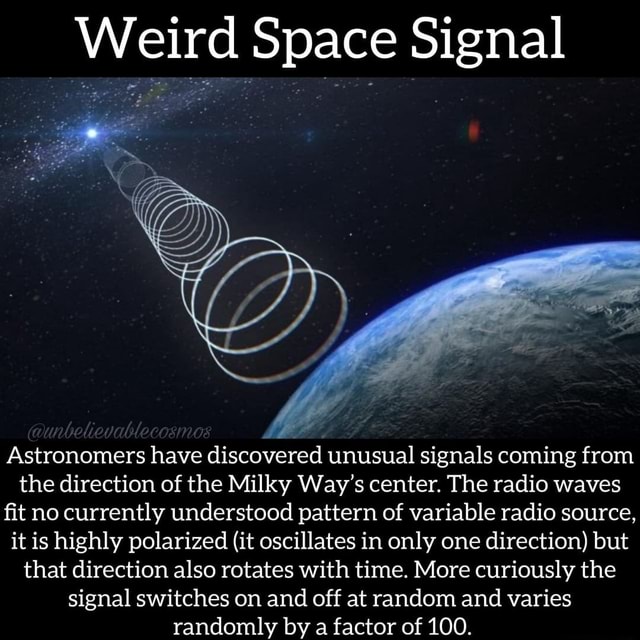 Weird Space Signal

@unbelievablecosmos

Astronomers have discovered unusual signals coming from the direction of the Milky Way's center. The radio waves fit no currently understood pattern of variable radio source, it is highly polarized (it oscillates in only one direction) but that direction also rotates with time. More curiously the signal switches on and off at random and varies randomly by a factor of 100.